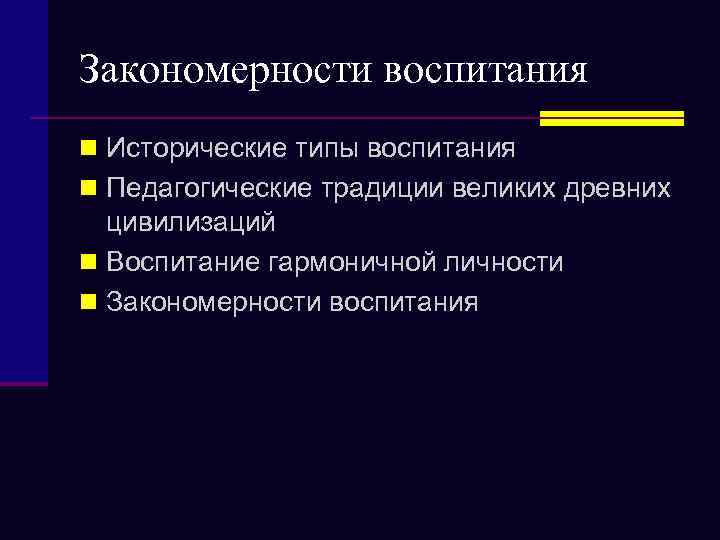 Закономерности воспитания

- Исторические типы воспитания
- Педагогические традиции великих древних цивилизаций
- Воспитание гармоничной личности
- Закономерности воспитания